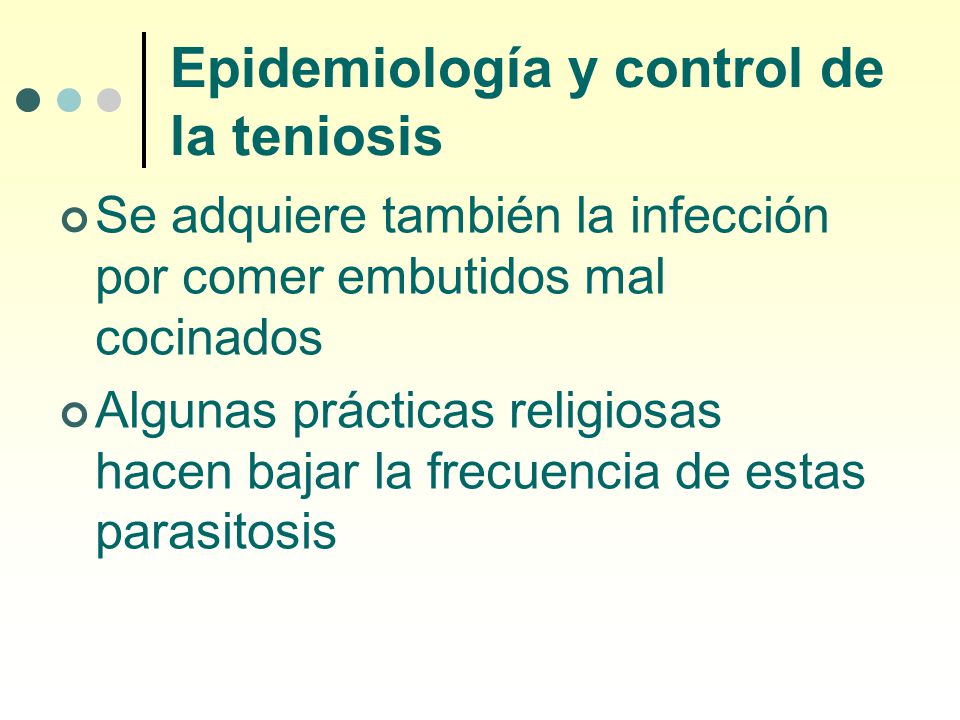 Epidemiología y control de la teniosis

Se adquiere también la infección por comer embutidos mal cocinados

Algunas prácticas religiosas hacen bajar la frecuencia de estas parasitosis